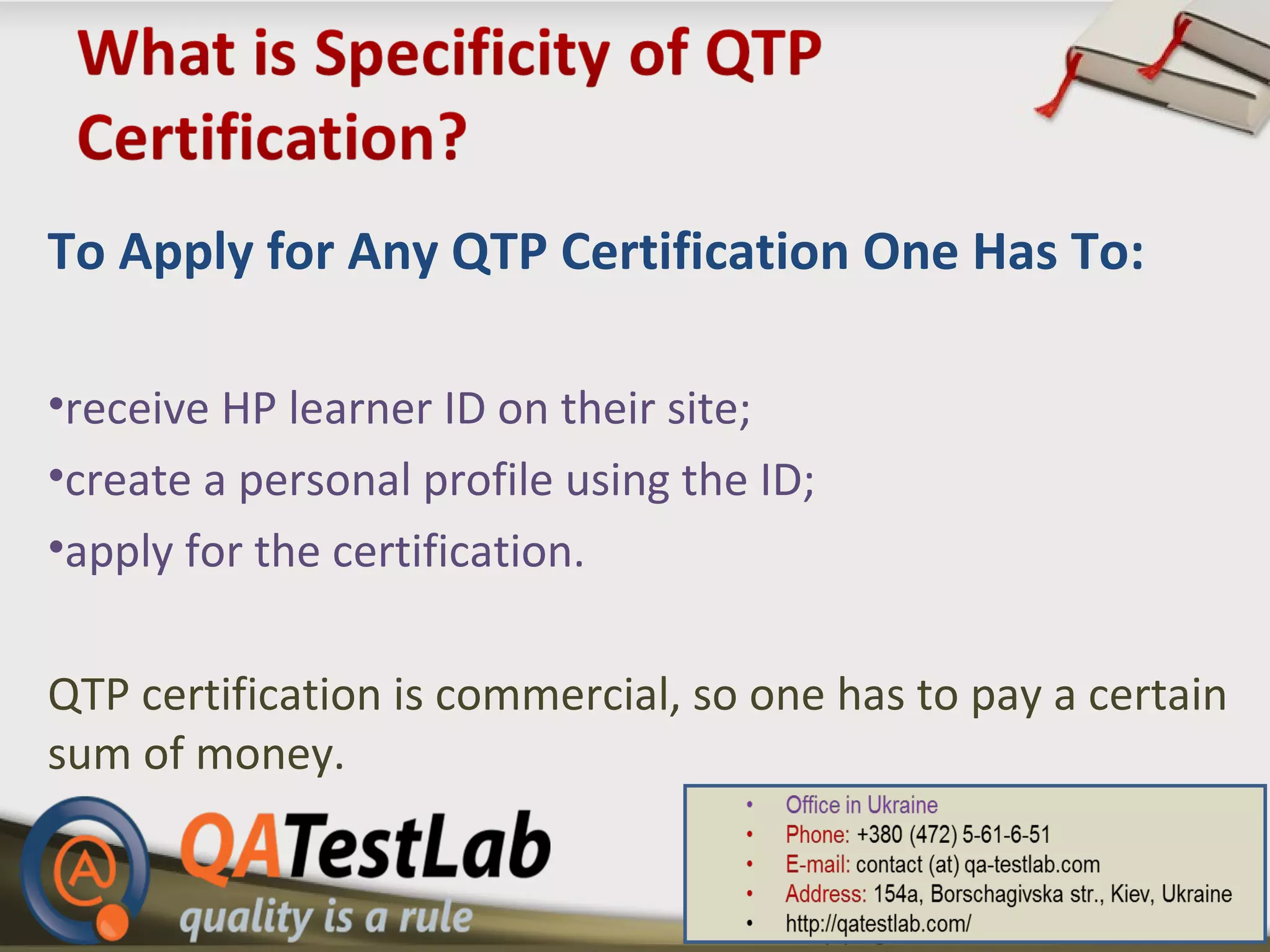 What is Specificity of QTP Certification?

To Apply for Any QTP Certification One Has To:

•receive HP learner ID on their site;
•create a personal profile using the ID;
•apply for the certification.

QTP certification is commercial, so one has to pay a certain sum of money.

QATestLab
quality is a rule

• Office in Ukraine
• Phone: +380 (472) 5-61-6-51
• E-mail: contact (at) qa-testlab.com
• Address: 154a, Borschagivska str., Kiev, Ukraine
• http://qatestlab.com/